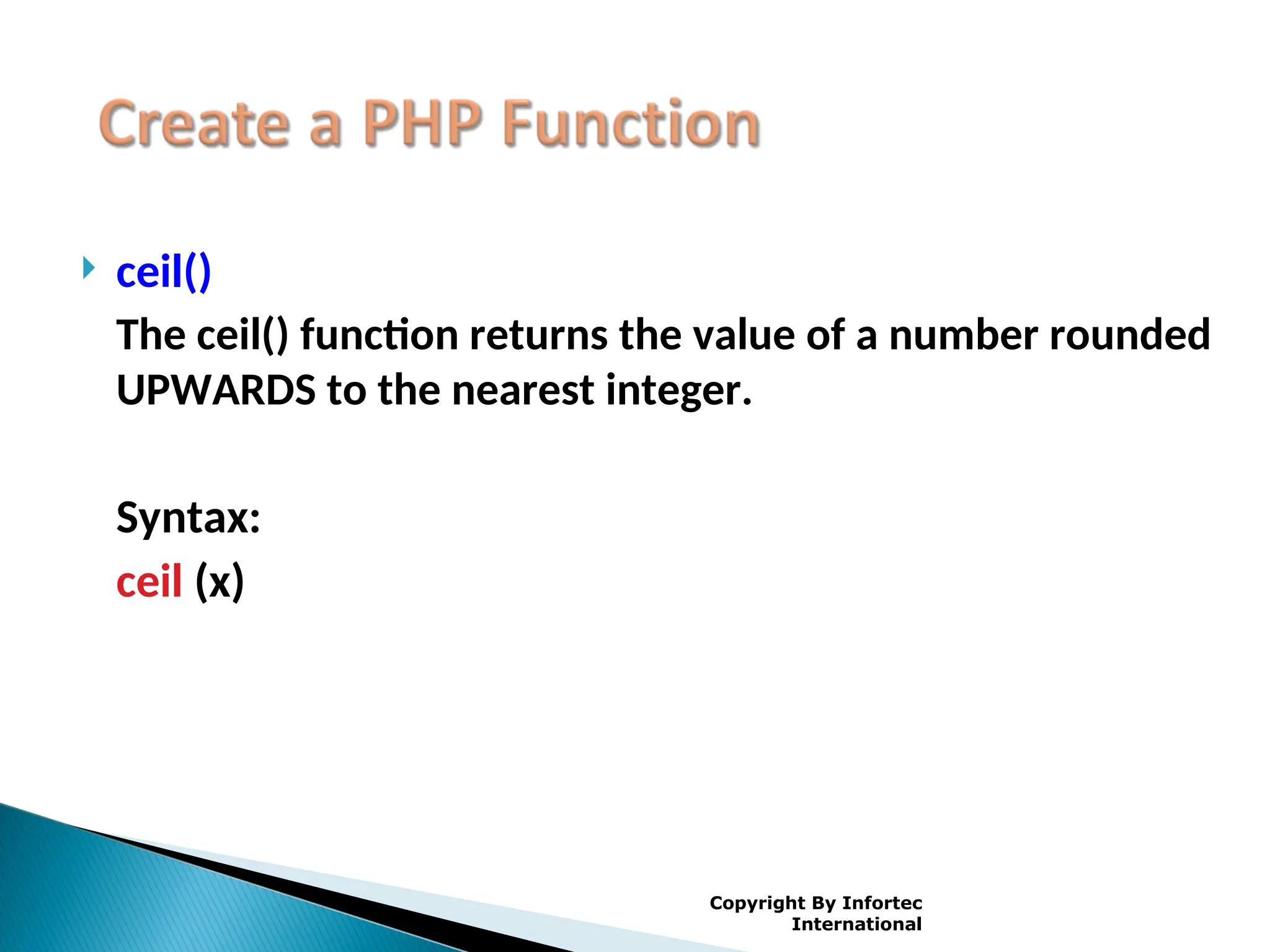 Create a PHP Function

ceil()

The ceil() function returns the value of a number rounded UPWARDS to the nearest integer.

Syntax:

ceil (x)

Copyright By Infortec International